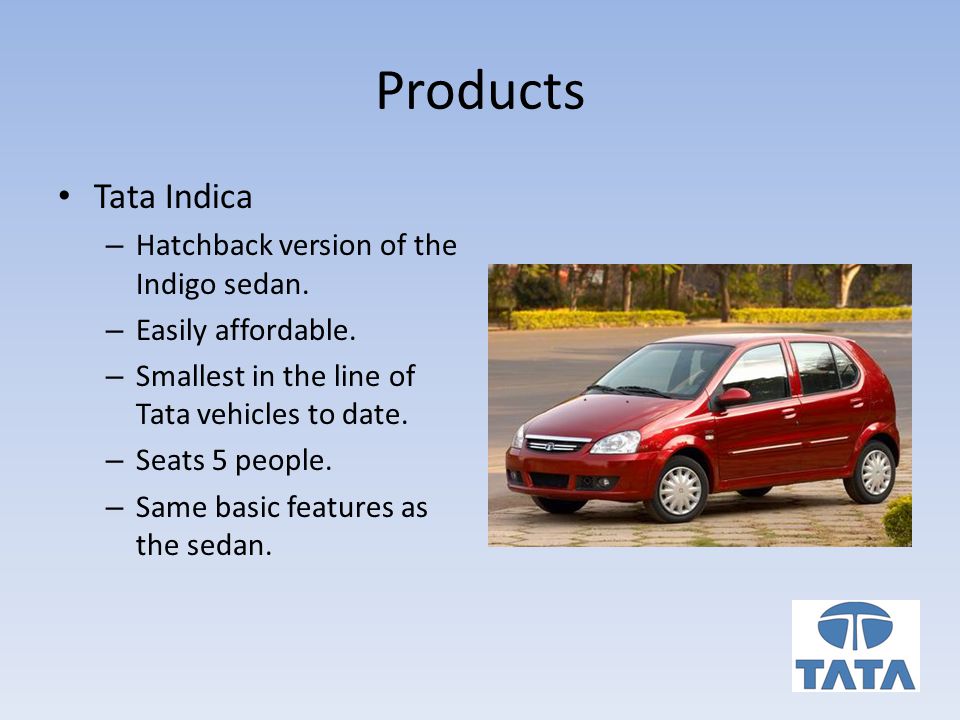 Products

• Tata Indica
– Hatchback version of the Indigo sedan.
– Easily affordable.
– Smallest in the line of Tata vehicles to date.
– Seats 5 people.
– Same basic features as the sedan.

TATA